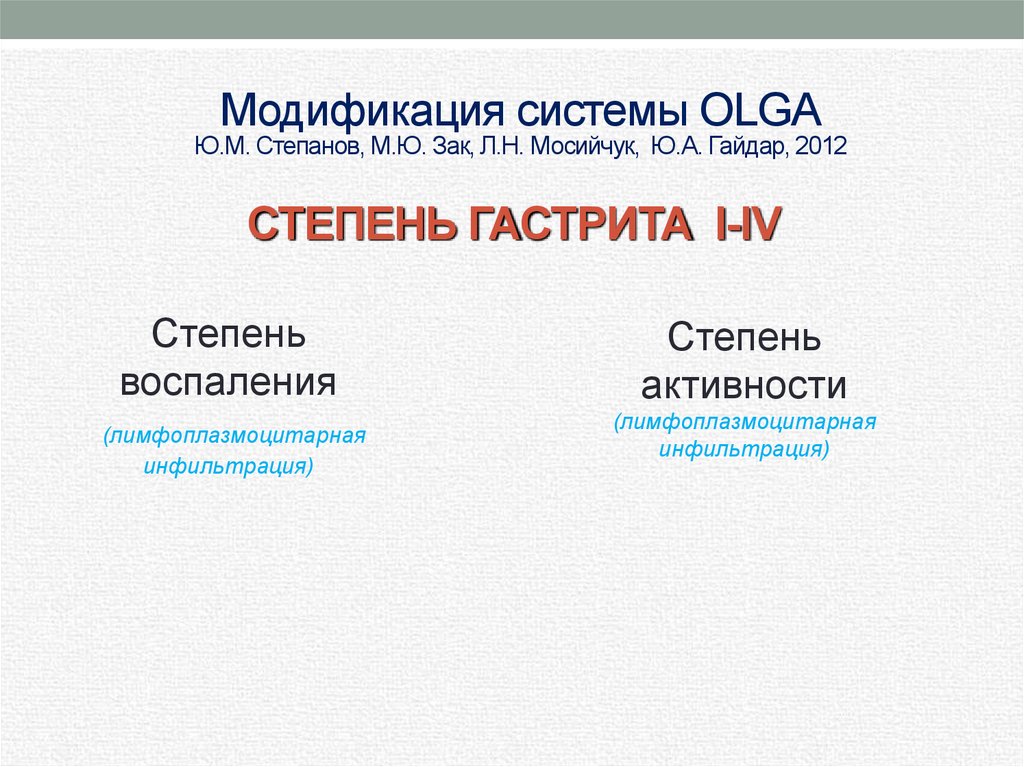 Модификация системы OLGA
Ю.М. Степанов, М.Ю. Зак, Л.Н. Мосийчук, Ю.А. Гайдар, 2012

СТЕПЕНЬ ГАСТРИТА I-IV

Степень воспаления
(лимфоплазмоцитарная инфильтрация)

Степень активности
(лимфоплазмоцитарная инфильтрация)